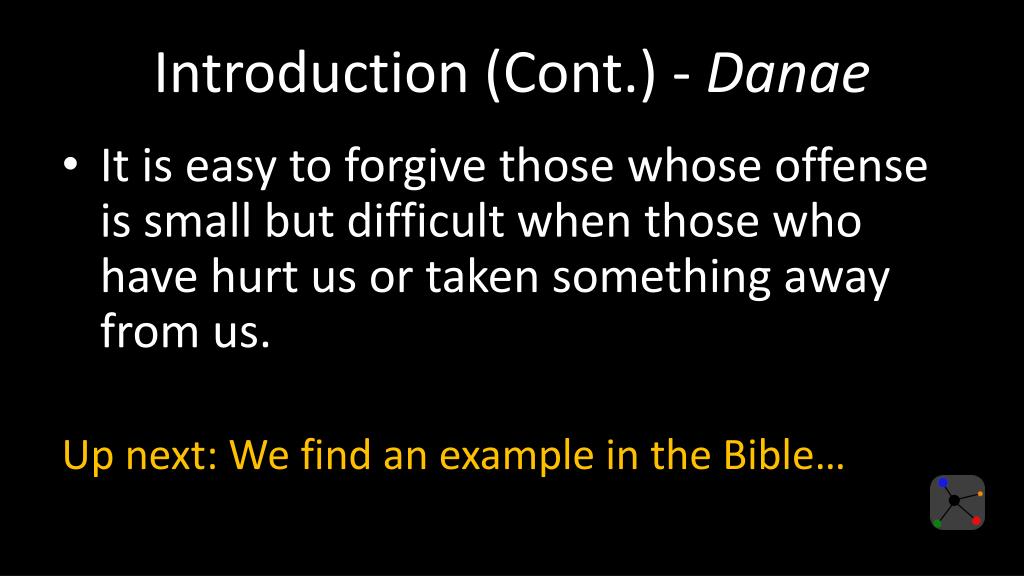 Introduction (Cont.) - Danae

• It is easy to forgive those whose offense is small but difficult when those who have hurt us or taken something away from us.

Up next: We find an example in the Bible…